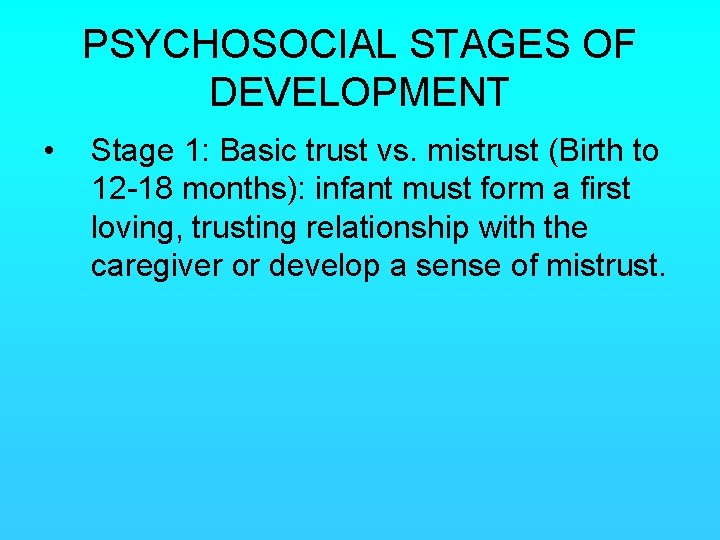 PSYCHOSOCIAL STAGES OF DEVELOPMENT

• Stage 1: Basic trust vs. mistrust (Birth to 12-18 months): infant must form a first loving, trusting relationship with the caregiver or develop a sense of mistrust.